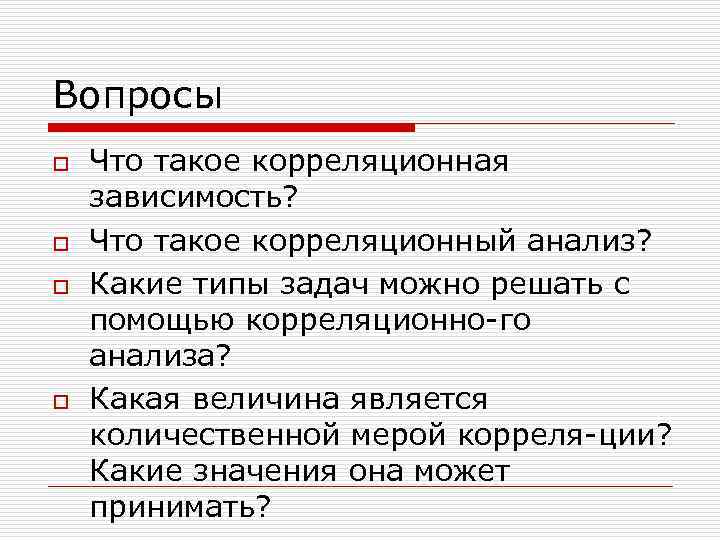 Вопросы

Что такое корреляционная зависимость?

Что такое корреляционный анализ?

Какие типы задач можно решать с помощью корреляционно-го анализа?

Какая величина является количественной мерой корреля-ции? Какие значения она может принимать?